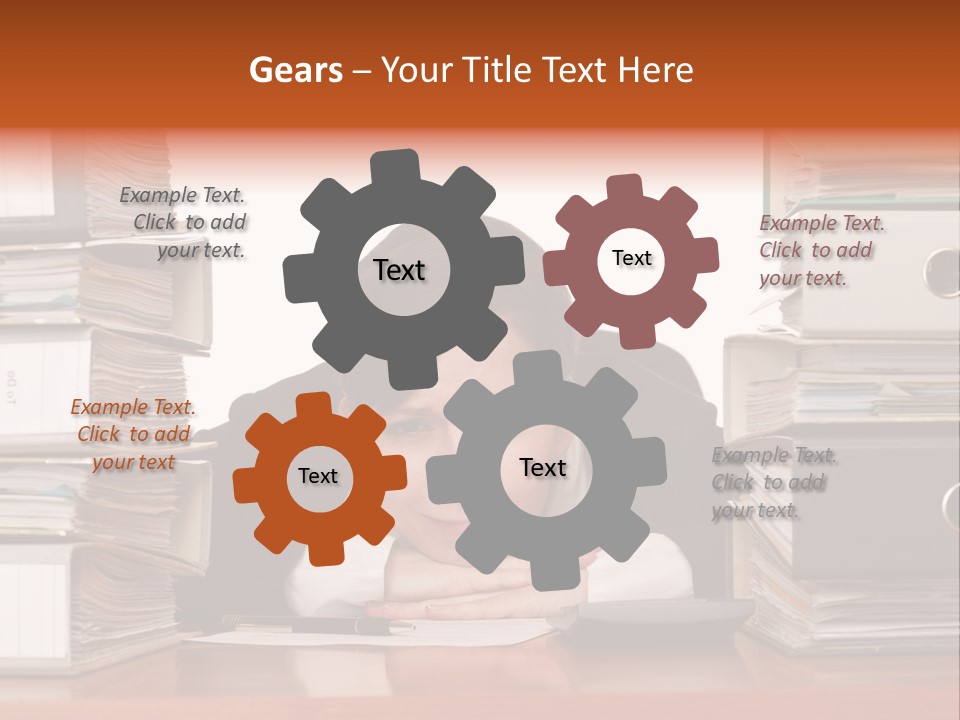 Gears – Your Title Text Here

Example Text. Click to add your text.

Text

Text

Example Text. Click to add your text.

Example Text. Click to add your text

Text

Text

Example Text. Click to add your text.